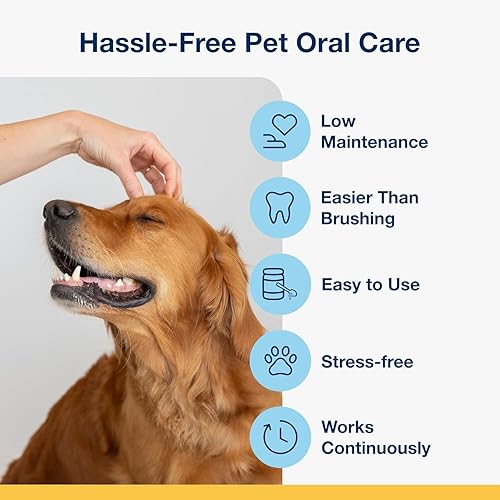 Hassle-Free Pet Oral Care

Low Maintenance

Easier Than Brushing

Easy to Use

Stress-free

Works Continuously